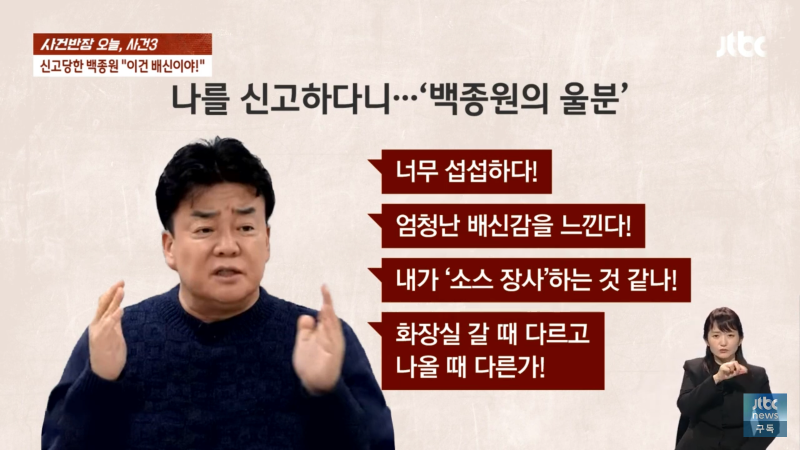 사건반장 오늘, 사건3
신고당한 백종원 "이건 배신이야!"

jtbc

나를 신고하다니…'백종원의 울분'

너무 섭섭하다!

엄청난 배신감을 느낀다!

내가 '소스 장사'하는 것 같나!

화장실 갈 때 다르고 나올 때 다른가!

jtbc news
구독